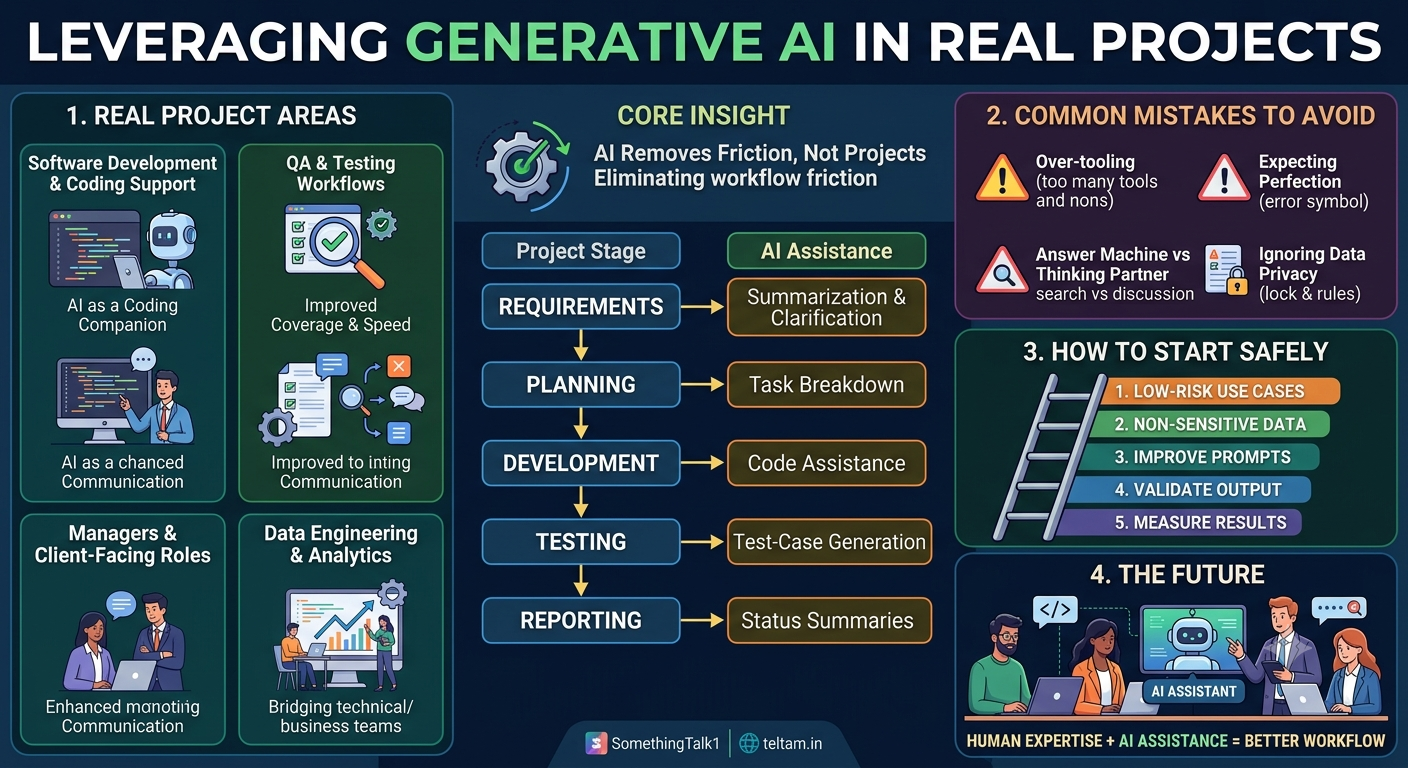 LEVERAGING GENERATIVE AI IN REAL PROJECTS

1. REAL PROJECT AREAS

Software Development & Coding Support

AI as a Coding Companion

AI as a chanced Communication

QA & Testing Workflows

Improved Coverage & Speed

Improved to inting Communication

Managers & Client-Facing Roles

Enhanced manoting Communication

Data Engineering & Analytics

Bridging technical/ business teams

CORE INSIGHT

AI Removes Friction, Not Projects
Eliminating workflow friction

| Project Stage | AI Assistance |
|---|---|
| REQUIREMENTS | Summarization & Clarification |
| PLANNING | Task Breakdown |
| DEVELOPMENT | Code Assistance |
| TESTING | Test-Case Generation |
| REPORTING | Status Summaries |

SomethingTalk1 | teltam.in

2. COMMON MISTAKES TO AVOID

Over-tooling (too many tools and nons)

Expecting Perfection (error symbol)

Answer Machine vs Thinking Partner search vs discussion

Ignoring Data Privacy (lock & rules)

3. HOW TO START SAFELY

1. LOW-RISK USE CASES
2. NON-SENSITIVE DATA
3. IMPROVE PROMPTS
4. VALIDATE OUTPUT
5. MEASURE RESULTS

4. THE FUTURE

</>

AI ASSISTANT

HUMAN EXPERTISE + AI ASSISTANCE = BETTER WORKFLOW